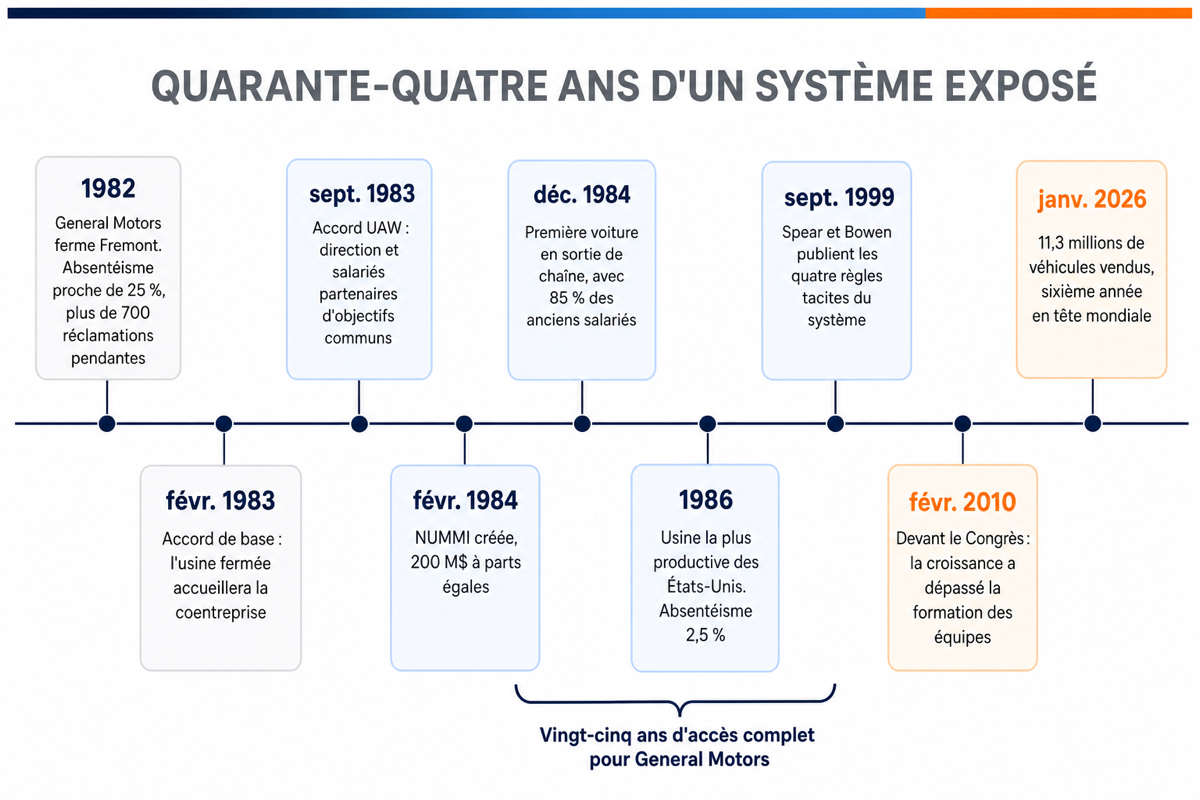 QUARANTE-QUATRE ANS D'UN SYSTÈME EXPOSÉ

1982
General Motors ferme Fremont. Absentéisme proche de 25 %, plus de 700 réclamations pendantes

févr. 1983
Accord de base : l'usine fermée accueillera la coentreprise

sept. 1983
Accord UAW : direction et salariés partenaires d'objectifs communs

févr. 1984
NUMMI créée, 200 M$ à parts égales

déc. 1984
Première voiture en sortie de chaîne, avec 85 % des anciens salariés

1986
Usine la plus productive des États-Unis. Absentéisme 2,5 %

sept. 1999
Spear et Bowen publient les quatre règles tacites du système

févr. 2010
Devant le Congrès : la croissance a dépassé la formation des équipes

janv. 2026
11,3 millions de véhicules vendus, sixième année en tête mondiale

Vingt-cinq ans d'accès complet pour General Motors